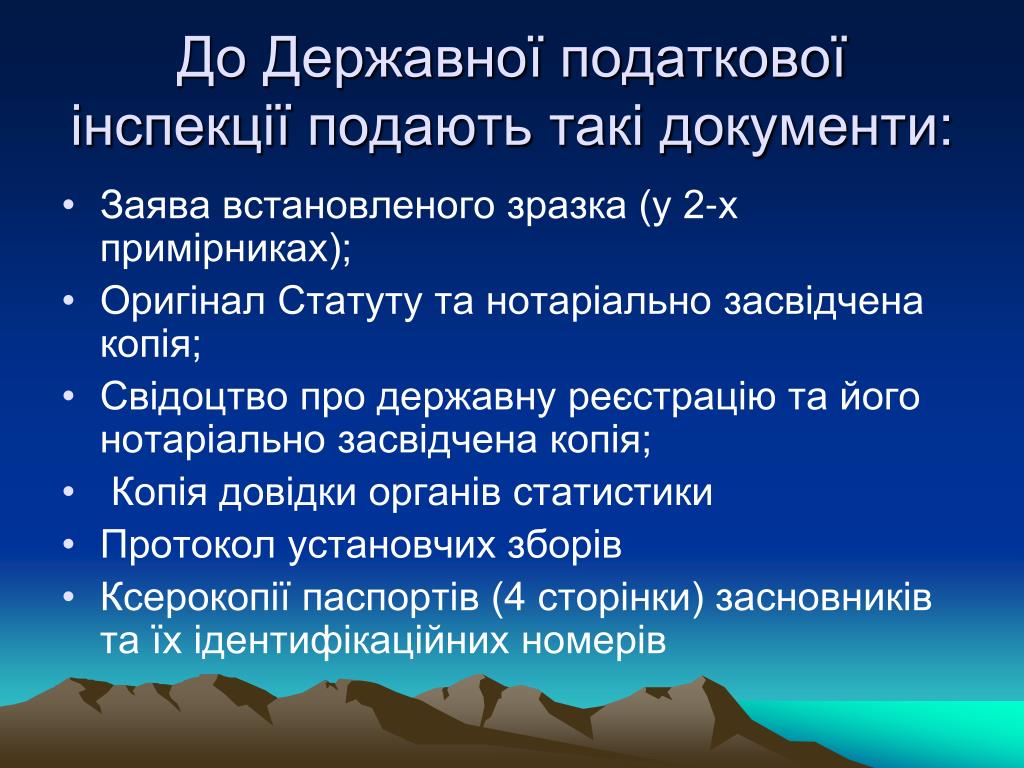 До Державної податкової інспекції подають такі документи:

• Заява встановленого зразка (у 2-х примірниках);
• Оригінал Статуту та нотаріально засвідчена копія;
• Свідоцтво про державну реєстрацію та його нотаріально засвідчена копія;
• Копія довідки органів статистики
• Протокол установчих зборів
• Ксерокопії паспортів (4 сторінки) засновників та їх ідентифікаційних номерів